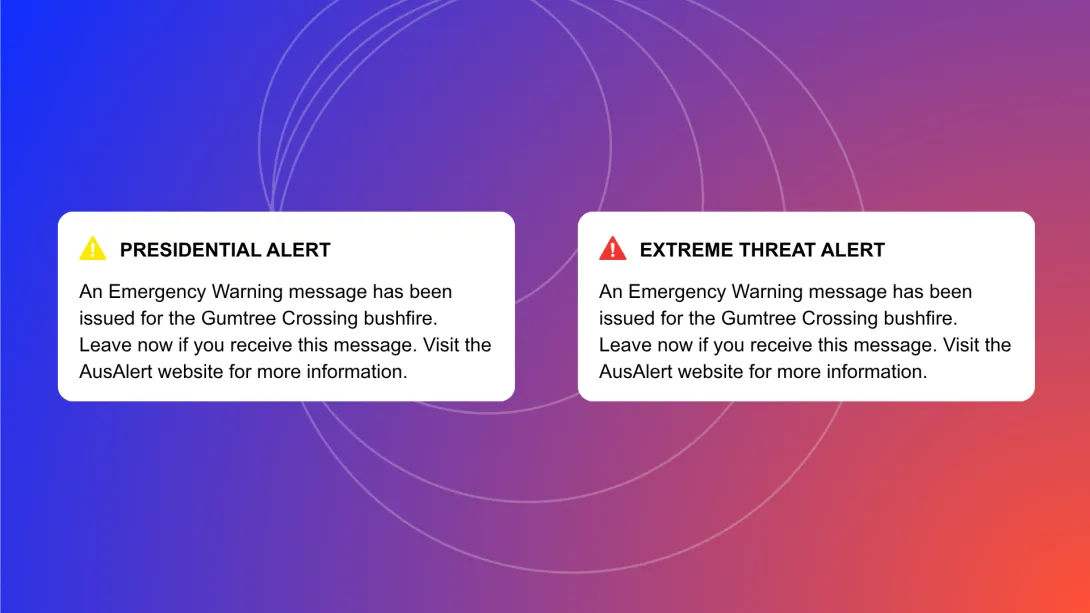 PRESIDENTIAL ALERT

An Emergency Warning message has been issued for the Gumtree Crossing bushfire. Leave now if you receive this message. Visit the AusAlert website for more information.

EXTREME THREAT ALERT

An Emergency Warning message has been issued for the Gumtree Crossing bushfire. Leave now if you receive this message. Visit the AusAlert website for more information.